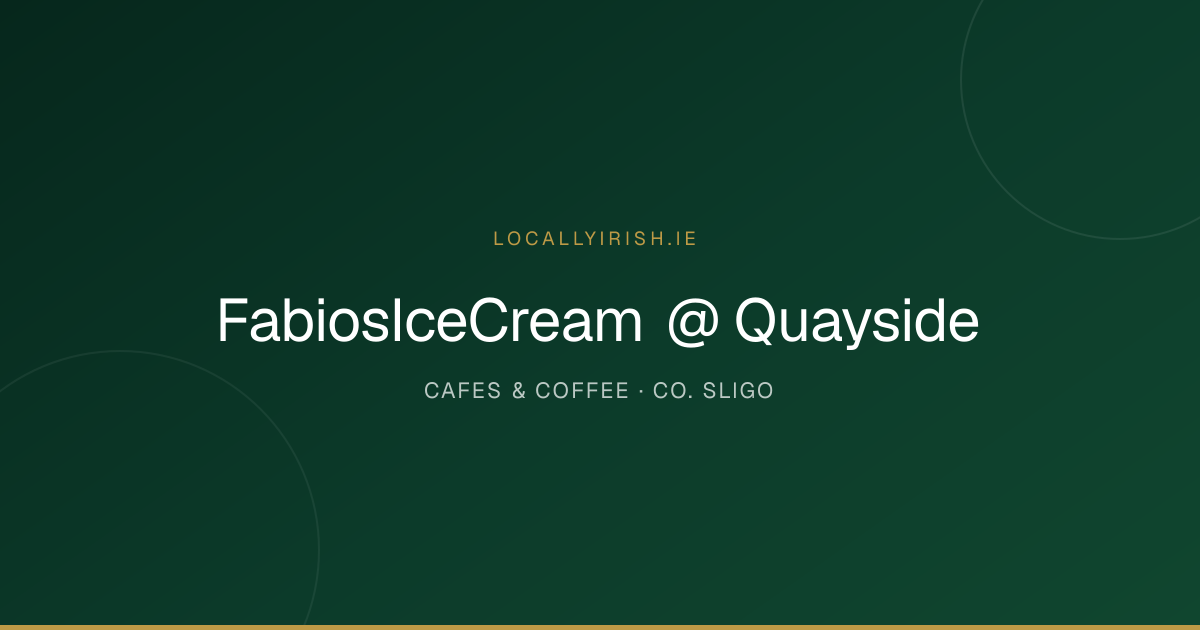 LOCALLYIRISH.IE

FabiosIceCream @ Quayside

CAFES & COFFEE · CO. SLIGO